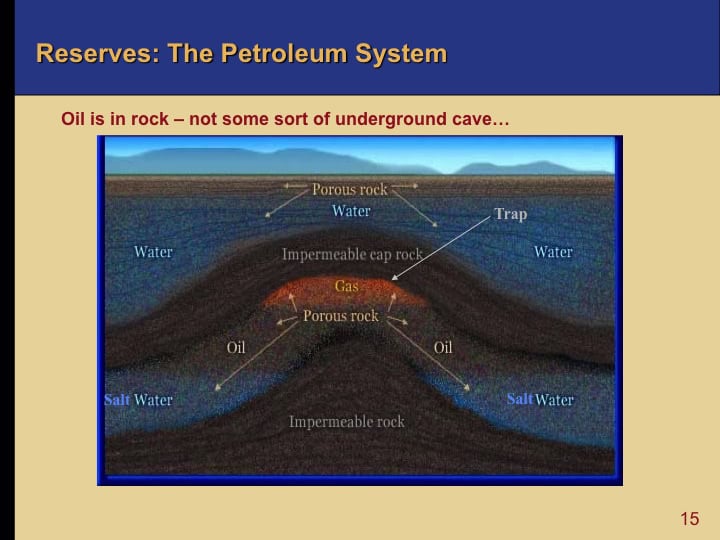 Reserves: The Petroleum System

Oil is in rock – not some sort of underground cave…

Porous rock
Water
Trap
Water
Impermeable cap rock
Water
Gas
Porous rock
Oil
Oil
Salt Water
Salt Water
Impermeable rock

15